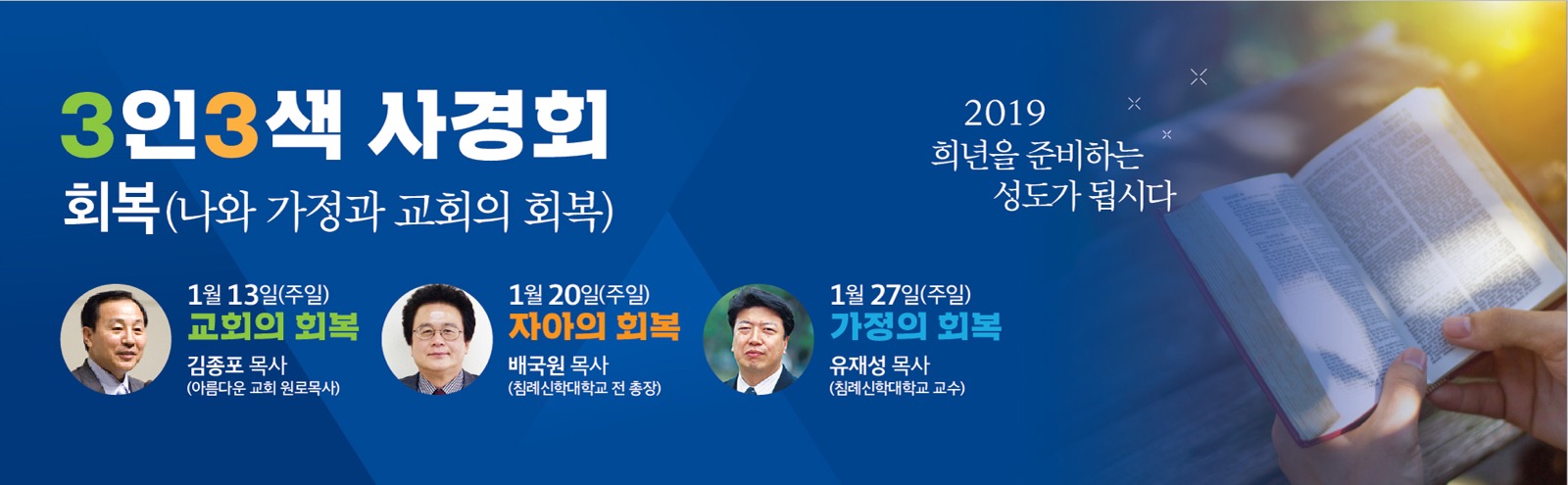 3인3색 사경회
회복(나와 가정과 교회의 회복)

2019
희년을 준비하는
성도가 됩시다

1월 13일(주일)
교회의 회복
김종포 목사
(아름다운 교회 원로목사)

1월 20일(주일)
자아의 회복
배국원 목사
(침례신학대학교 전 총장)

1월 27일(주일)
가정의 회복
유재성 목사
(침례신학대학교 교수)